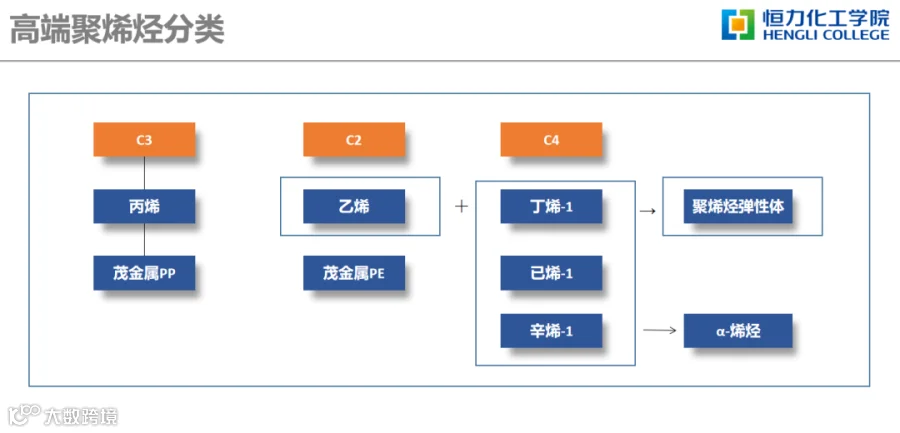 高端聚烯烃分类

恒力化工学院
HENGLI COLLEGE

C3

丙烯

茂金属PP

C2

乙烯

茂金属PE

+

C4

丁烯-1

已烯-1

辛烯-1

→

聚烯烃弹性体

→

α-烯烃

大数跨境